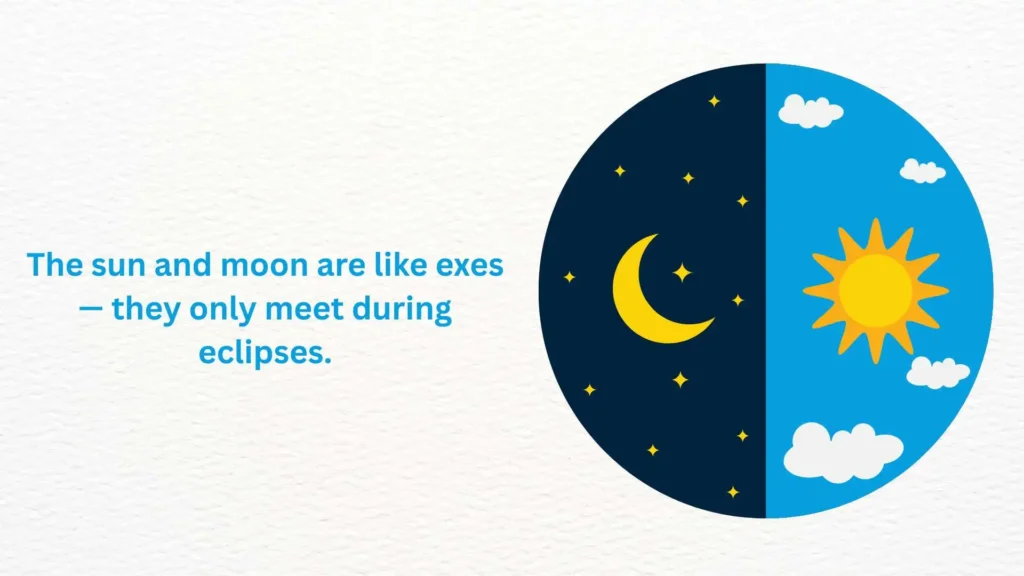 The sun and moon are like exes — they only meet during eclipses.